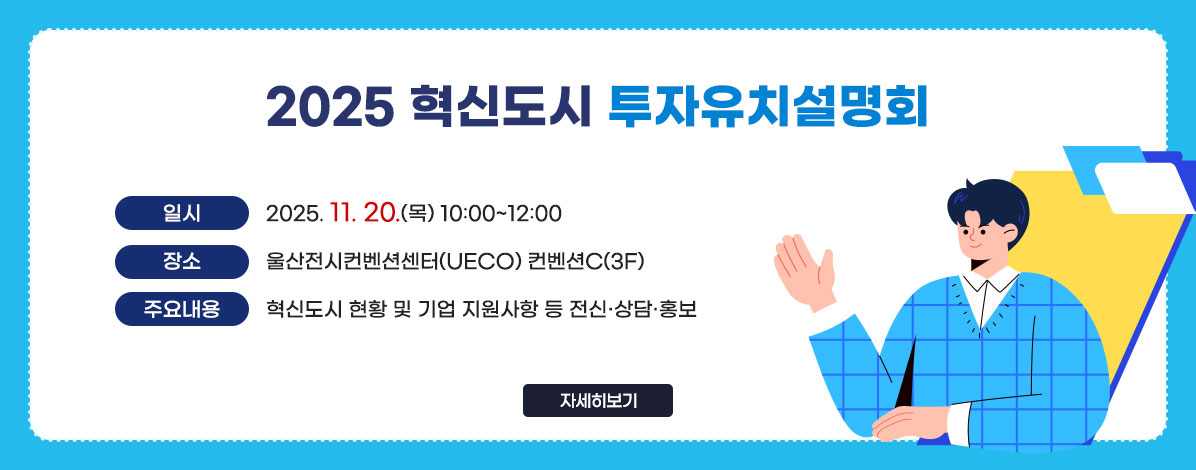 2025 혁신도시 투자유치설명회

일시 2025. 11. 20.(목) 10:00~12:00

장소 울산전시컨벤션센터(UECO) 컨벤션C(3F)

주요내용 혁신도시 현황 및 기업 지원사항 등 전신·상담·홍보

자세히보기